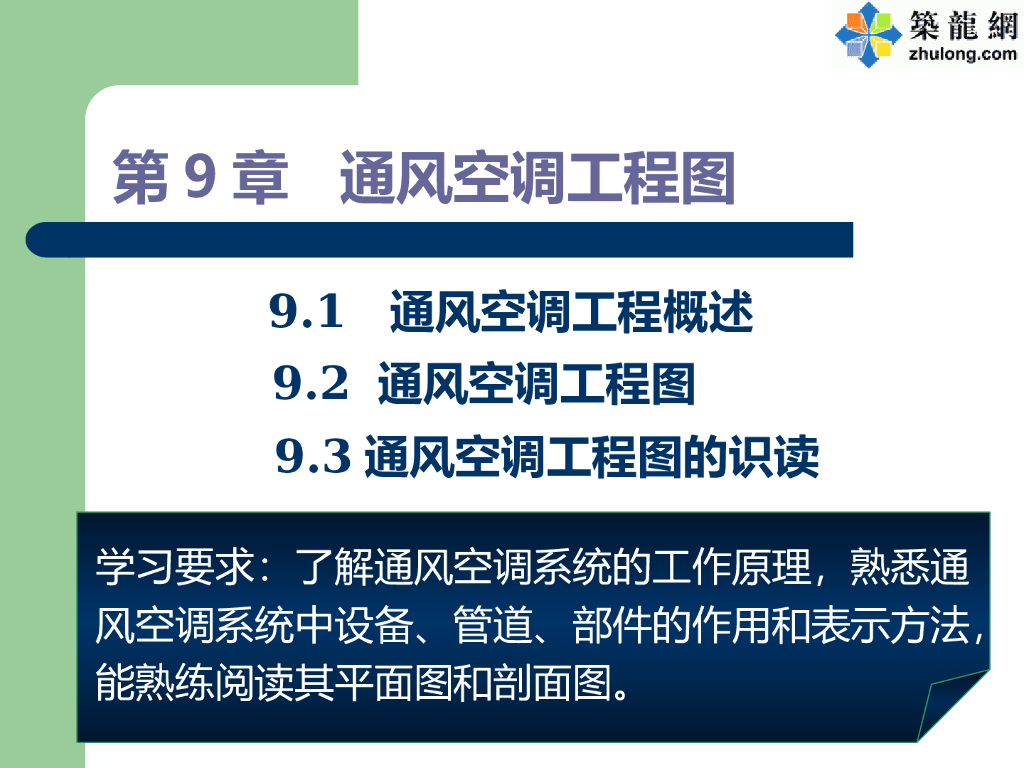 築龍網
zhulong.com

第 9 章　通风空调工程图

9.1　通风空调工程概述

9.2　通风空调工程图

9.3 通风空调工程图的识读

学习要求：了解通风空调系统的工作原理，熟悉通风空调系统中设备、管道、部件的作用和表示方法，能熟练阅读其平面图和剖面图。